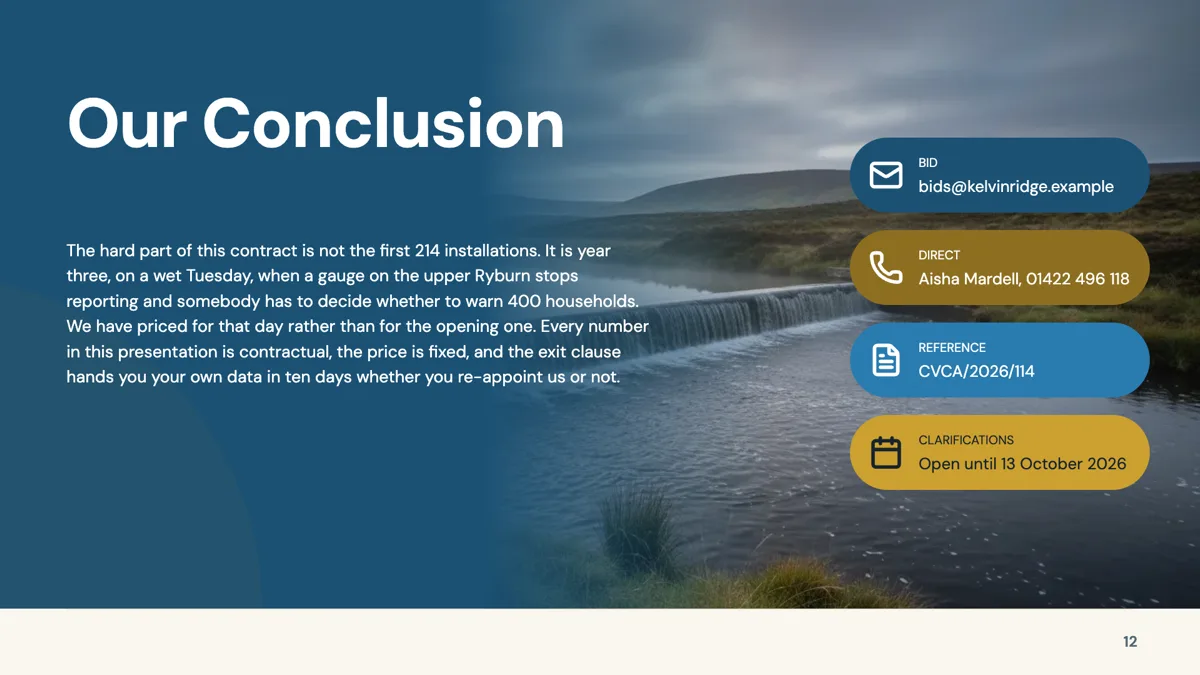 Our Conclusion

The hard part of this contract is not the first 214 installations. It is year three, on a wet Tuesday, when a gauge on the upper Ryburn stops reporting and somebody has to decide whether to warn 400 households. We have priced for that day rather than for the opening one. Every number in this presentation is contractual, the price is fixed, and the exit clause hands you your own data in ten days whether you re-appoint us or not.

BID
bids@kelvinridge.example

DIRECT
Aisha Mardell, 01422 496 118

REFERENCE
CVCA/2026/114

CLARIFICATIONS
Open until 13 October 2026

12